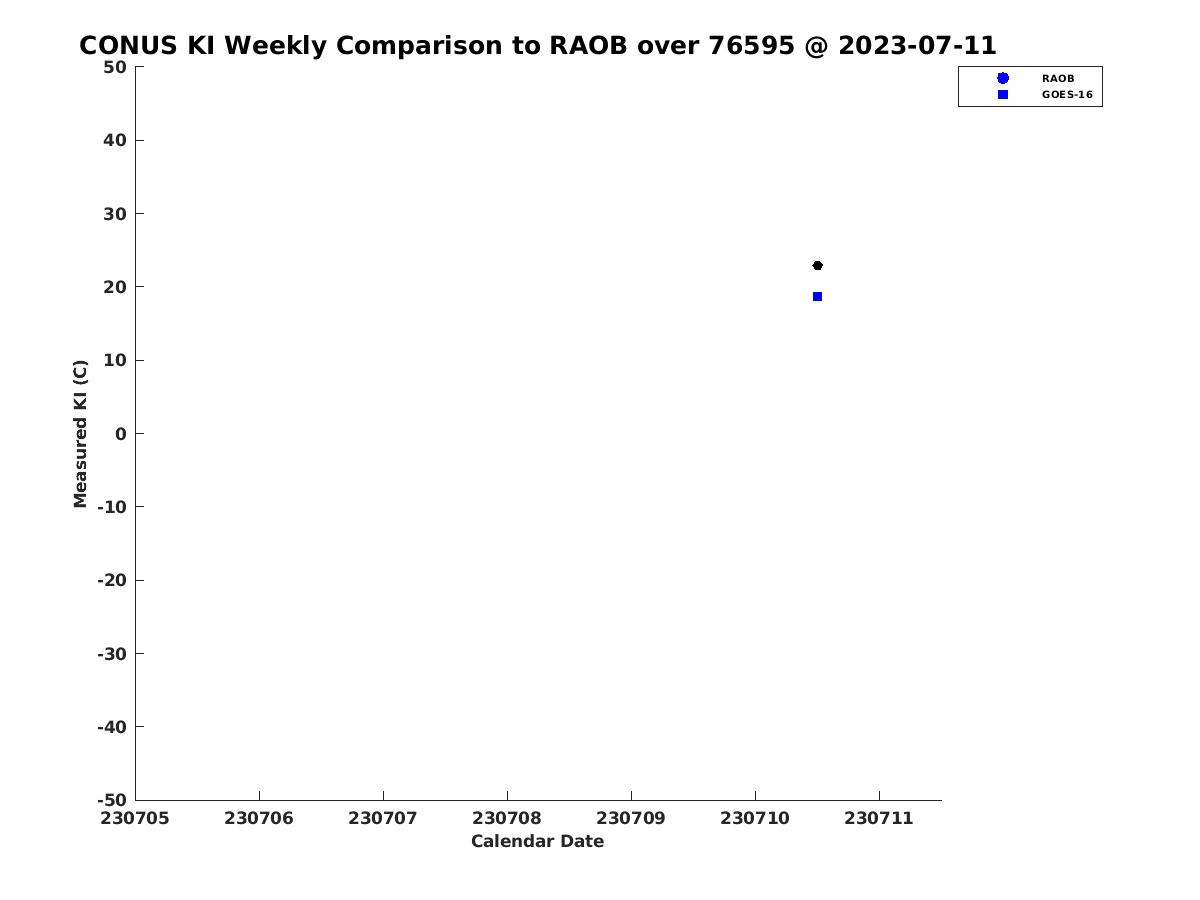 CONUS KI Weekly Comparison to RAOB over 76595 @ 2023-07-11

RAOB
GOES-16

Measured KI (C)

50
40
30
20
10
0
-10
-20
-30
-40
-50

230705 230706 230707 230708 230709 230710 230711

Calendar Date